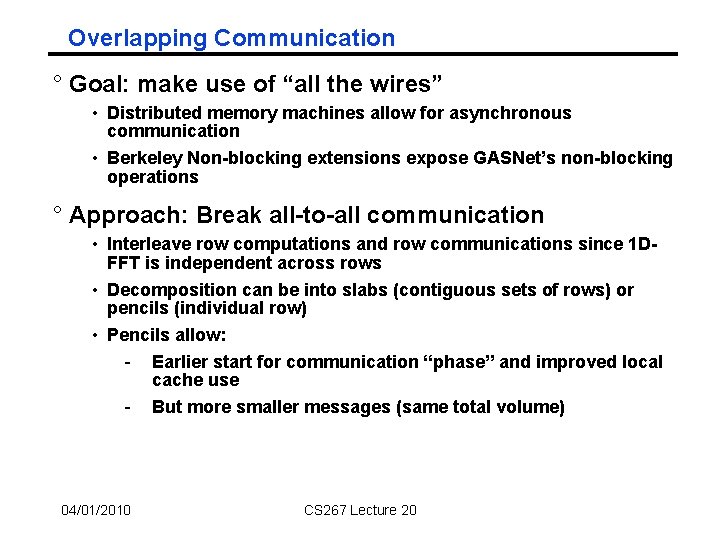 Overlapping Communication

° Goal: make use of “all the wires”

• Distributed memory machines allow for asynchronous communication

• Berkeley Non-blocking extensions expose GASNet’s non-blocking operations

° Approach: Break all-to-all communication

• Interleave row computations and row communications since 1D-FFT is independent across rows

• Decomposition can be into slabs (contiguous sets of rows) or pencils (individual row)

• Pencils allow:

- Earlier start for communication “phase” and improved local cache use

- But more smaller messages (same total volume)

04/01/2010

CS267 Lecture 20